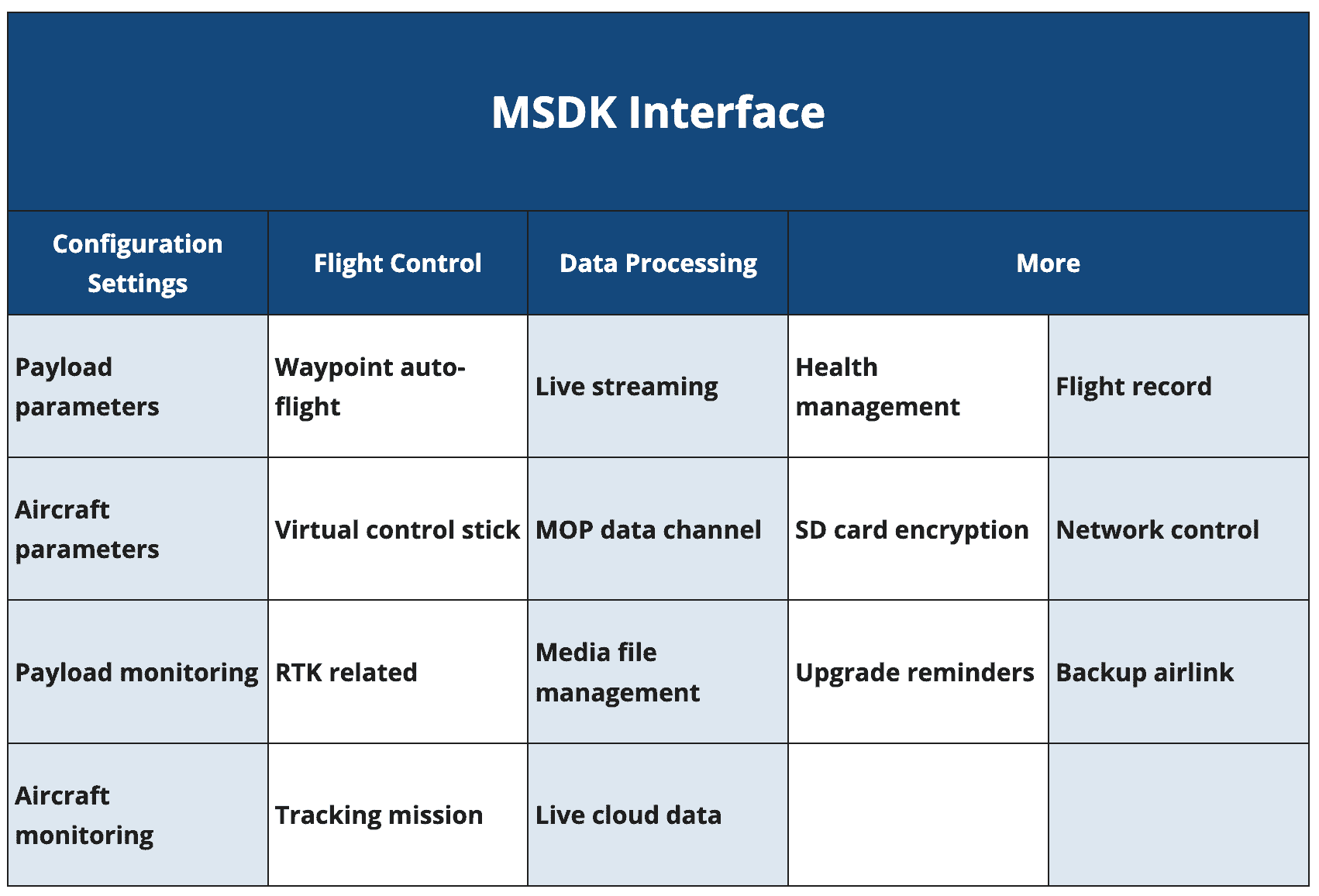 MSDK Interface

| Configuration Settings | Flight Control | Data Processing | More | |
|---|---|---|---|---|
| Payload parameters | Waypoint auto-flight | Live streaming | Health management | Flight record |
| Aircraft parameters | Virtual control stick | MOP data channel | SD card encryption | Network control |
| Payload monitoring | RTK related | Media file management | Upgrade reminders | Backup airlink |
| Aircraft monitoring | Tracking mission | Live cloud data | | |